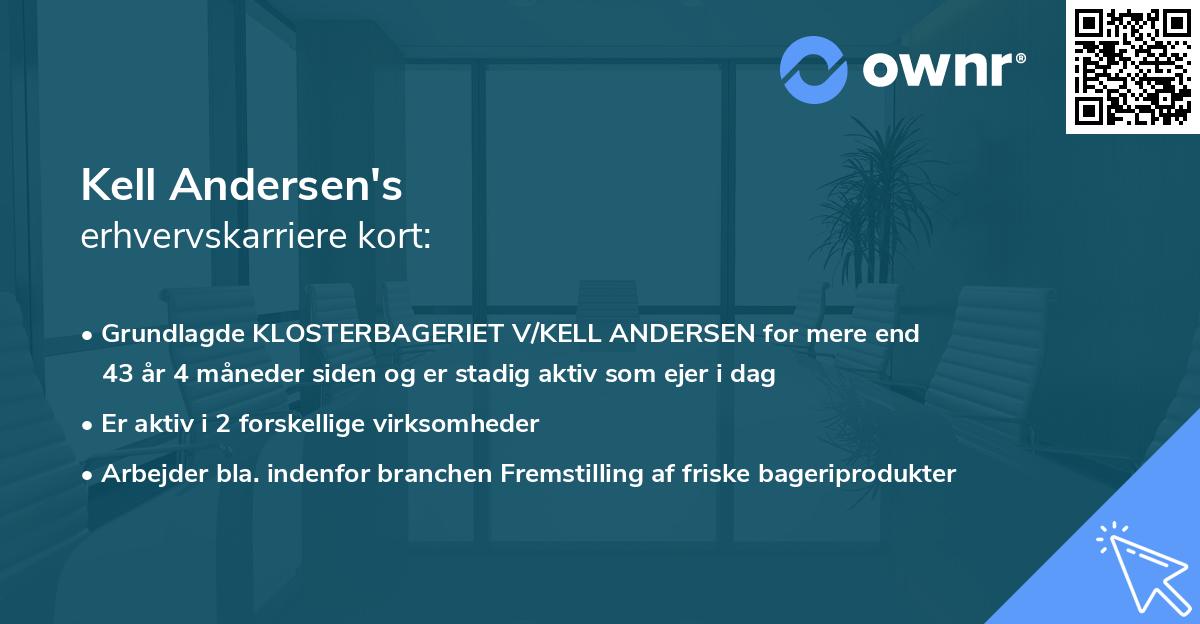 ownr®

Kell Andersen's
erhvervskarriere kort:

• Grundlagde KLOSTERBAGERIET V/KELL ANDERSEN for mere end 43 år 4 måneder siden og er stadig aktiv som ejer i dag

• Er aktiv i 2 forskellige virksomheder

• Arbejder bla. indenfor branchen Fremstilling af friske bageriprodukter